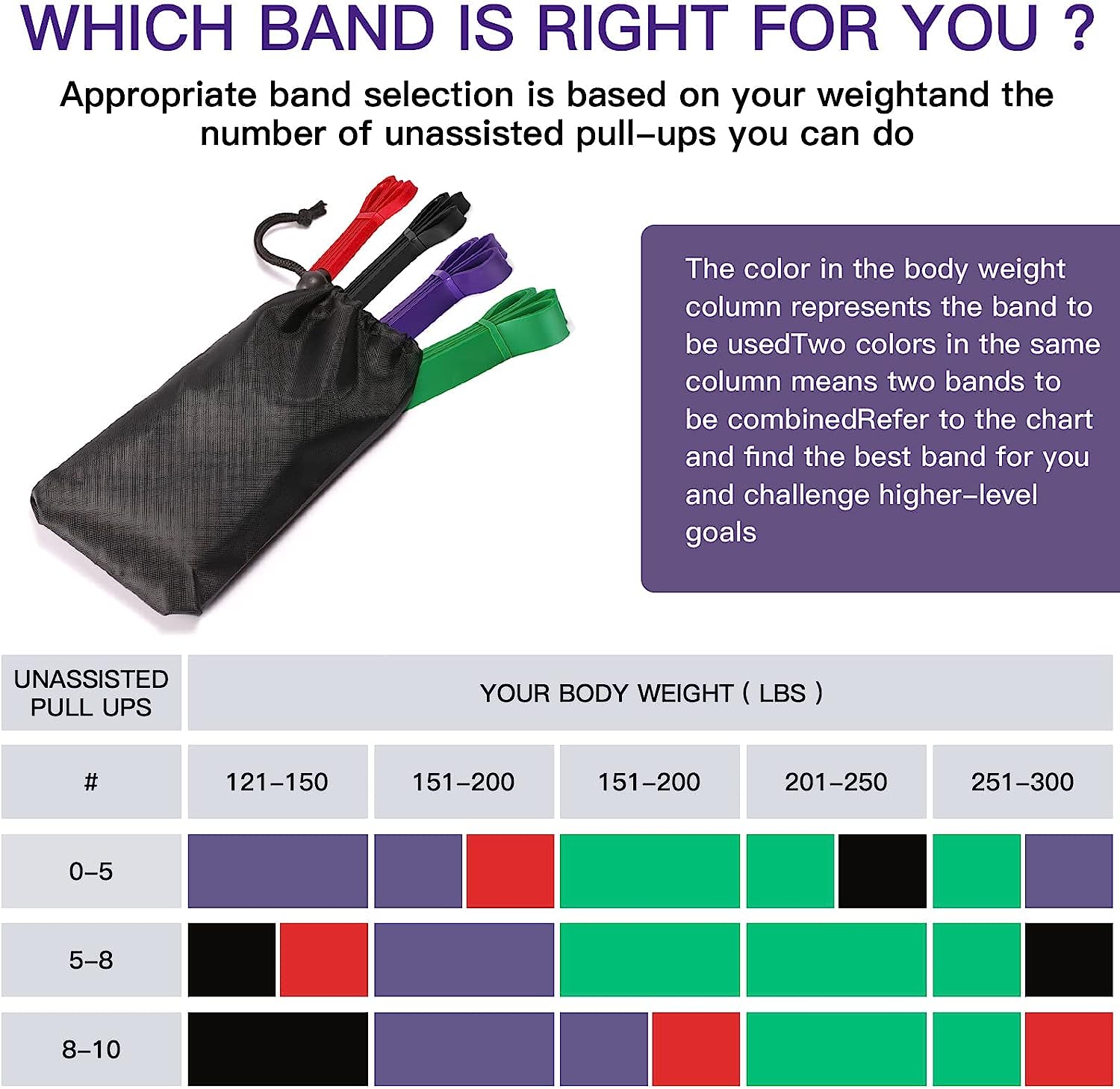 WHICH BAND IS RIGHT FOR YOU ?

Appropriate band selection is based on your weightand the number of unassisted pull-ups you can do

The color in the body weight column represents the band to be usedTwo colors in the same column means two bands to be combinedRefer to the chart and find the best band for you and challenge higher-level goals

| UNASSISTED PULL UPS | YOUR BODY WEIGHT ( LBS ) | | | | |
|---|---|---|---|---|---|
| # | 121-150 | 151-200 | 151-200 | 201-250 | 251-300 |
| 0-5 | | | | | |
| 5-8 | | | | | |
| 8-10 | | | | | |